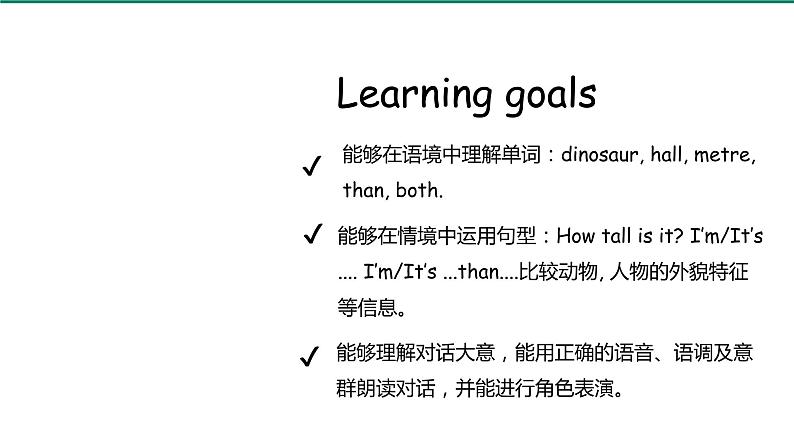 Learning goals

✓ 能够在语境中理解单词：dinosaur, hall, metre, than, both.

✓ 能够在情境中运用句型：How tall is it? I'm/It's .... I'm/It's ...than....比较动物, 人物的外貌特征等信息。

✓ 能够理解对话大意，能用正确的语音、语调及意群朗读对话，并能进行角色表演。